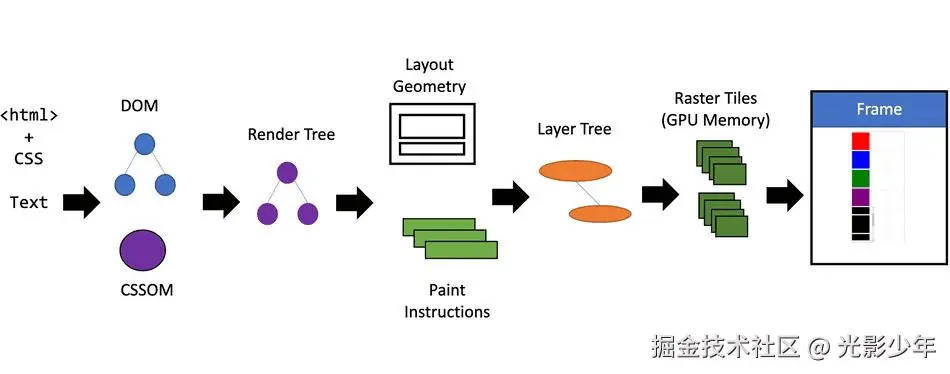 <html>
+
CSS

Text

DOM

CSSOM

Render Tree

Layout
Geometry

Paint
Instructions

Layer Tree

Raster Tiles
(GPU Memory)

Frame

掘金技术社区 @ 光影少年